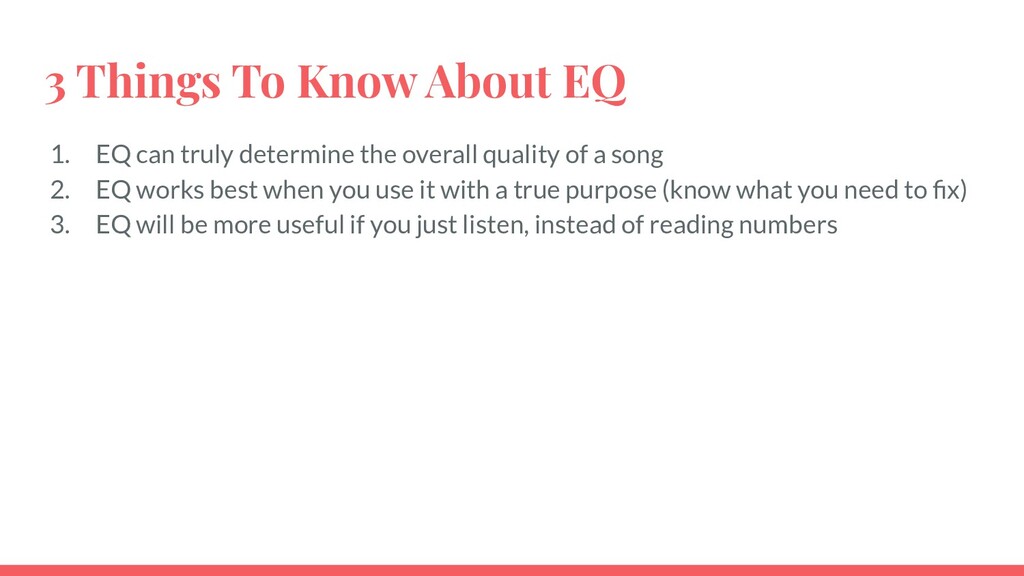 3 Things To Know About EQ

1. EQ can truly determine the overall quality of a song
2. EQ works best when you use it with a true purpose (know what you need to fix)
3. EQ will be more useful if you just listen, instead of reading numbers